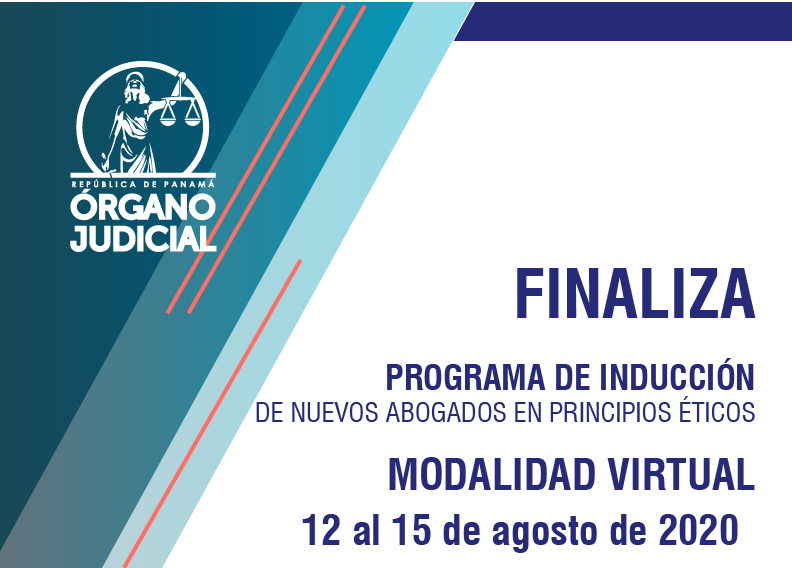 REPÚBLICA DE PANAMÁ
ÓRGANO JUDICIAL

FINALIZA

PROGRAMA DE INDUCCIÓN
DE NUEVOS ABOGADOS EN PRINCIPIOS ÉTICOS

MODALIDAD VIRTUAL
12 al 15 de agosto de 2020